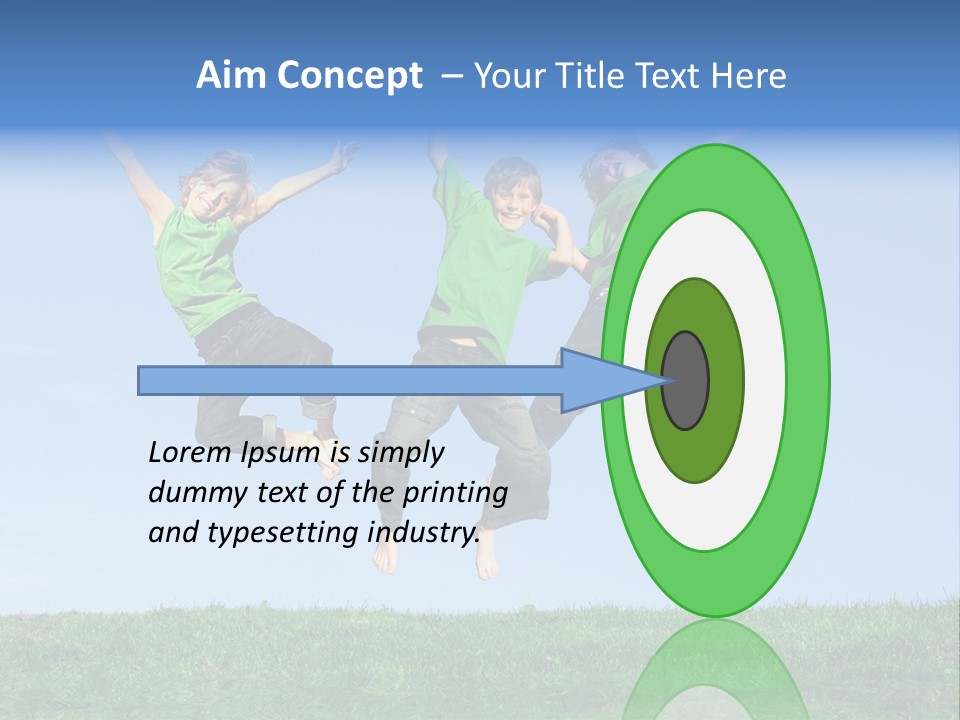 Aim Concept – Your Title Text Here

Lorem Ipsum is simply dummy text of the printing and typesetting industry.